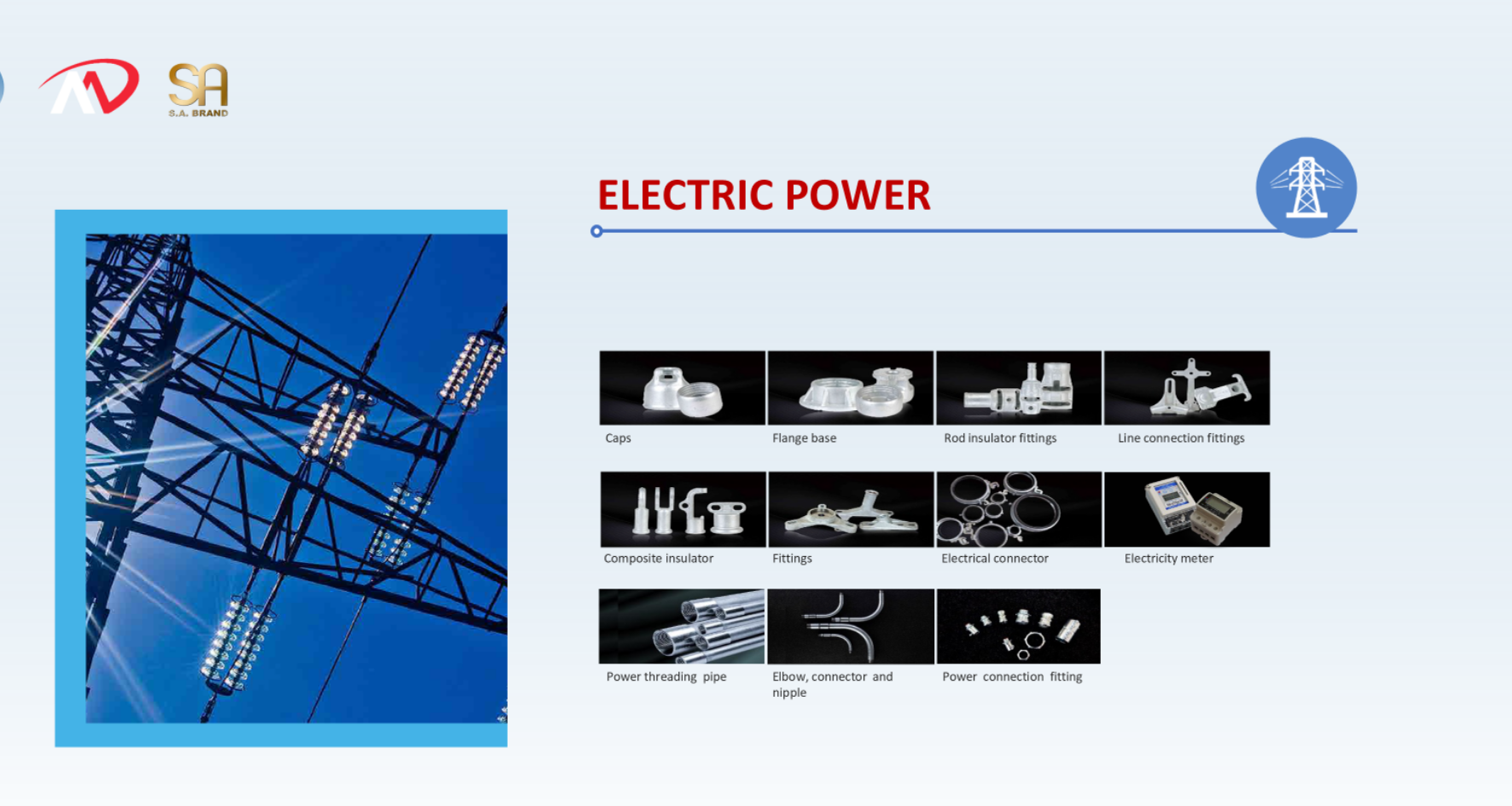 SA
S.A. BRAND

ELECTRIC POWER

Caps
Flange base
Rod insulator fittings
Line connection fittings

Composite insulator
Fittings
Electrical connector
Electricity meter

Power threading pipe
Elbow, connector and nipple
Power connection fitting